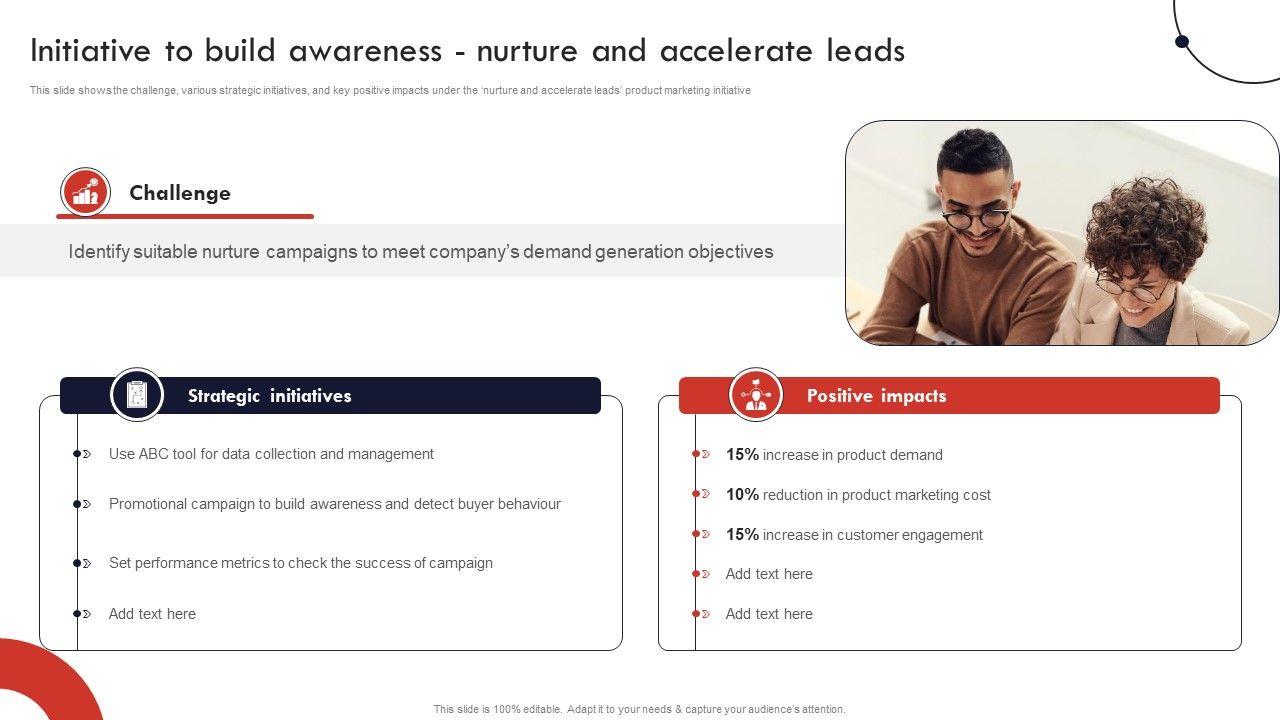 Initiative to build awareness - nurture and accelerate leads

This slide shows the challenge, various strategic initiatives, and key positive impacts under the 'nurture and accelerate leads' product marketing initiative

Challenge

Identify suitable nurture campaigns to meet company's demand generation objectives

Strategic initiatives

Use ABC tool for data collection and management

Promotional campaign to build awareness and detect buyer behaviour

Set performance metrics to check the success of campaign

Add text here

Positive impacts

15% increase in product demand

10% reduction in product marketing cost

15% increase in customer engagement

Add text here

Add text here

This slide is 100% editable. Adapt it to your needs & capture your audience's attention.